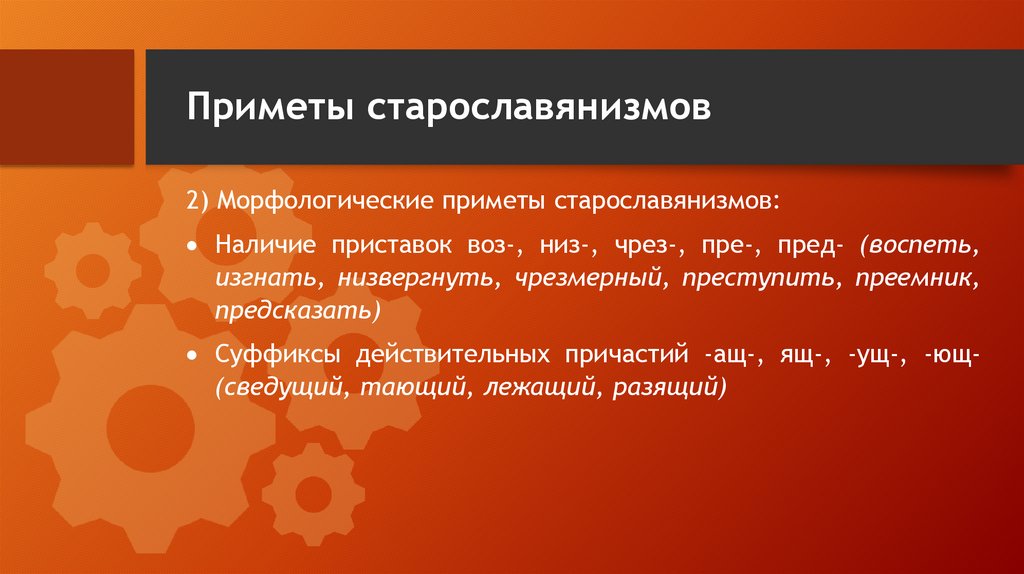 Приметы старославянизмов

2) Морфологические приметы старославянизмов:

• Наличие приставок воз-, низ-, чрез-, пре-, пред- (воспеть, изгнать, низвергнуть, чрезмерный, преступить, преемник, предсказать)

• Суффиксы действительных причастий -ащ-, ящ-, -ущ-, -ющ- (сведущий, тающий, лежащий, разящий)